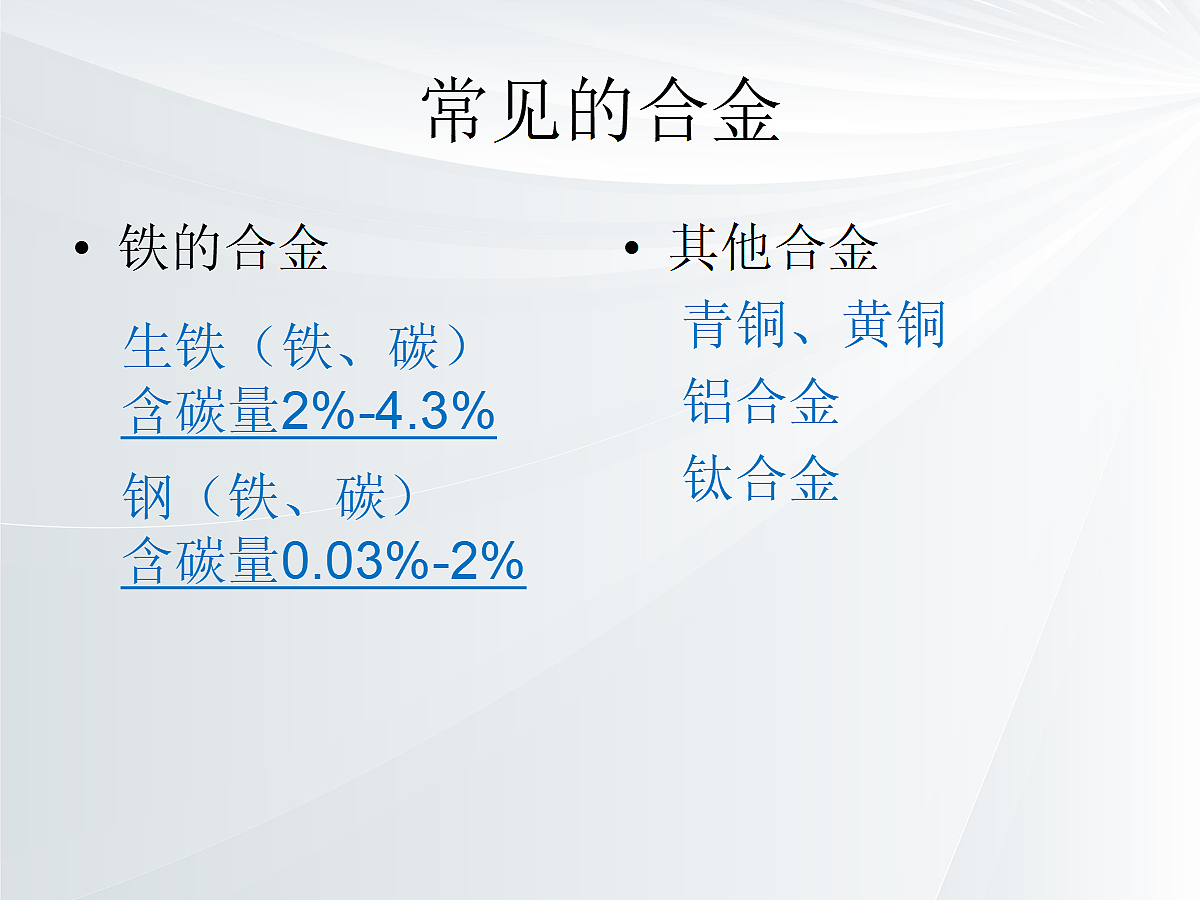 常见的合金

• 铁的合金

生铁（铁、碳）
含碳量2%-4.3%

钢（铁、碳）
含碳量0.03%-2%

• 其他合金

青铜、黄铜
铝合金
钛合金